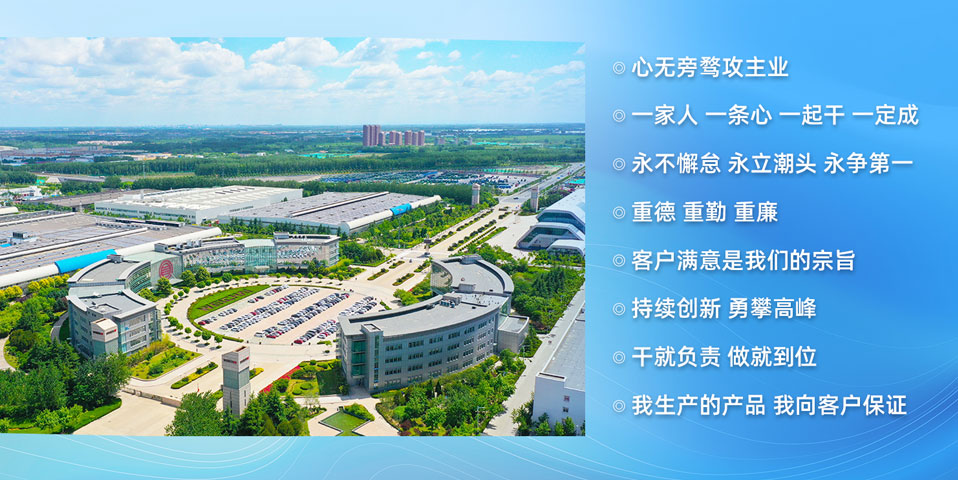 ◎ 心无旁骛攻主业

◎ 一家人 一条心 一起干 一定成

◎ 永不懈怠 永立潮头 永争第一

◎ 重德 重勤 重廉

◎ 客户满意是我们的宗旨

◎ 持续创新 勇攀高峰

◎ 干就负责 做就到位

◎ 我生产的产品 我向客户保证